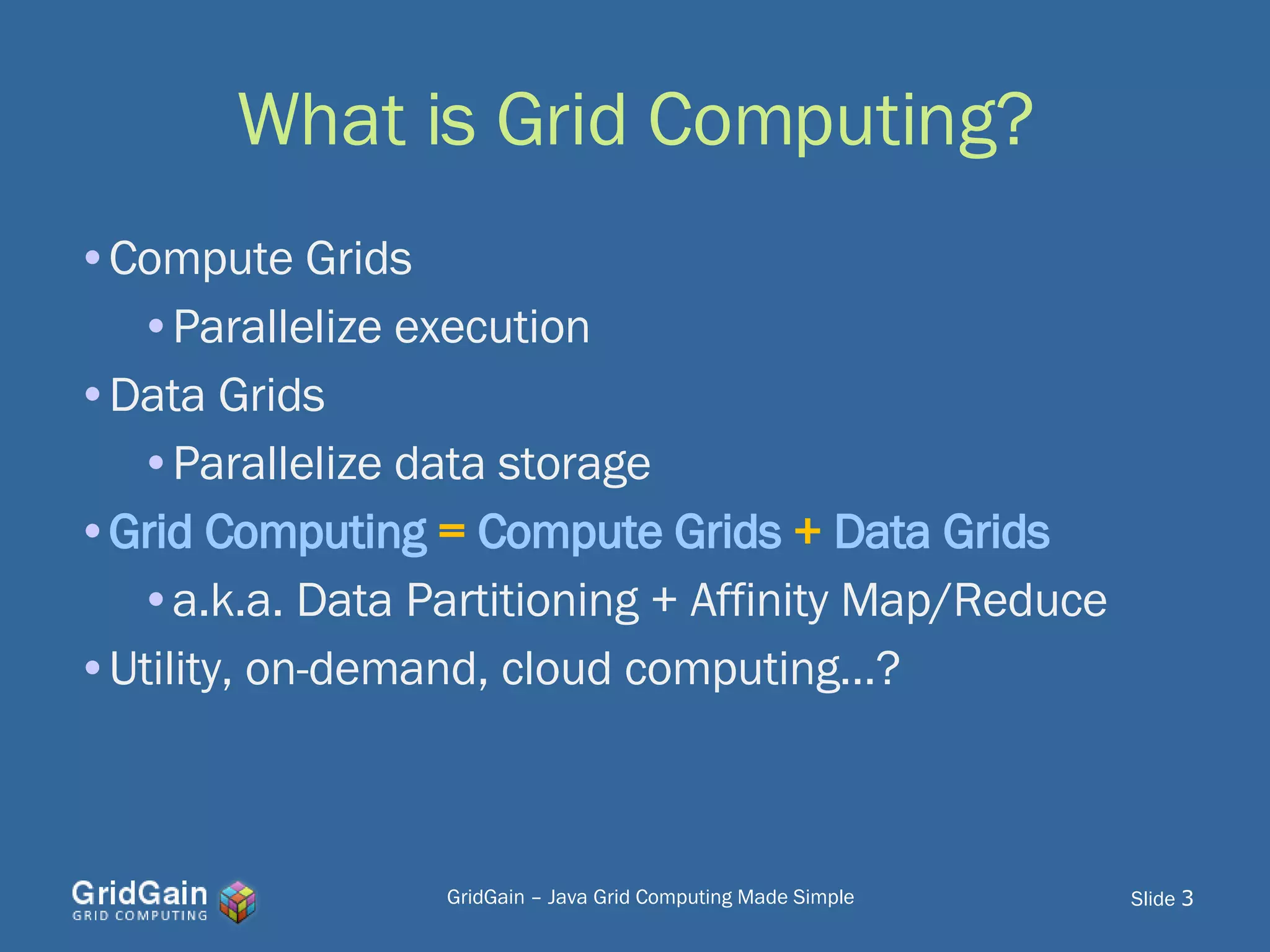 What is Grid Computing?

• Compute Grids
 • Parallelize execution
• Data Grids
 • Parallelize data storage
• Grid Computing = Compute Grids + Data Grids
 • a.k.a. Data Partitioning + Affinity Map/Reduce
• Utility, on-demand, cloud computing…?

GridGain
GRID COMPUTING

GridGain – Java Grid Computing Made Simple

Slide 3